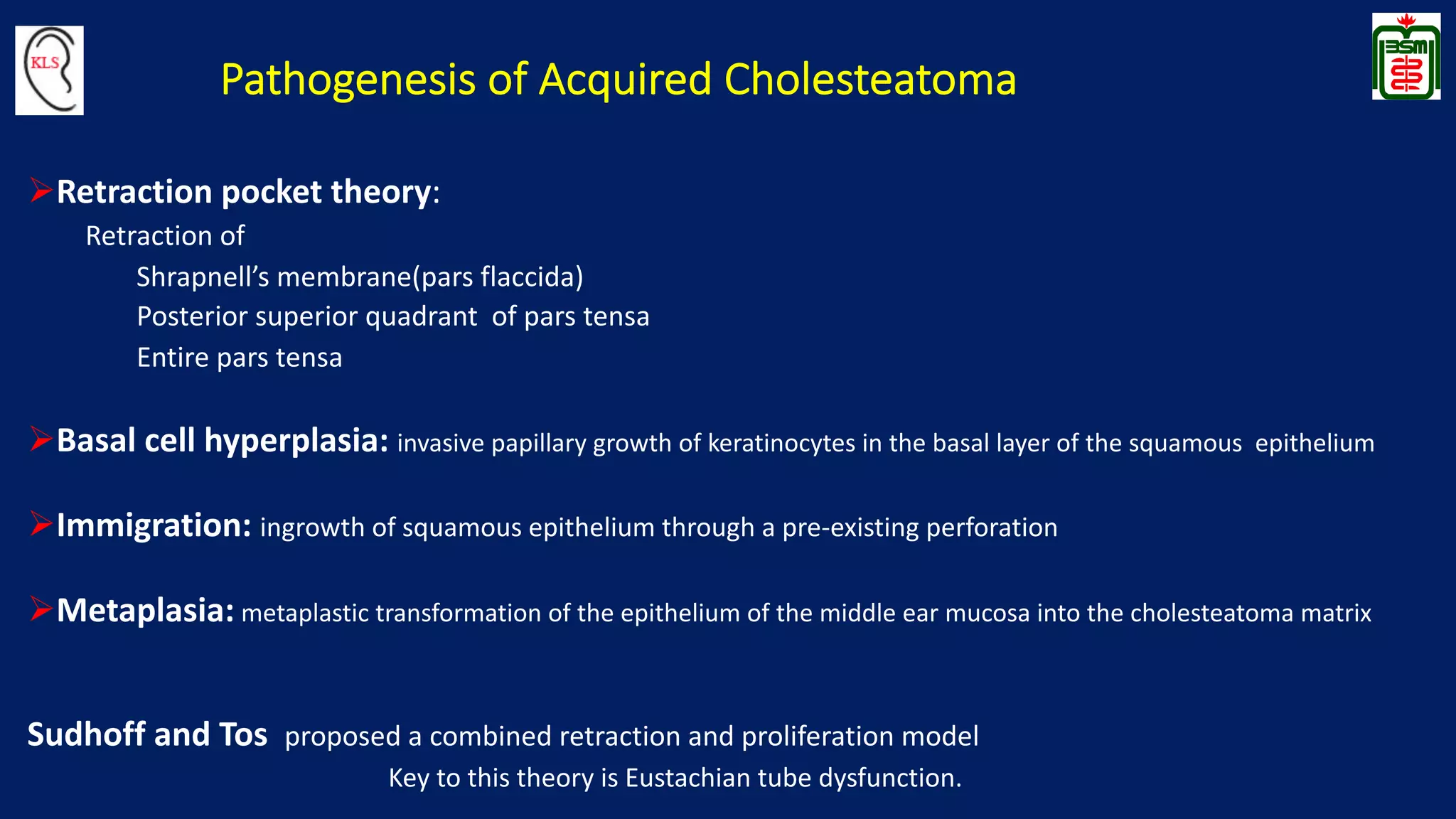 KLS

Pathogenesis of Acquired Cholesteatoma

BSM

➢Retraction pocket theory:
Retraction of
Shrapnell's membrane(pars flaccida)
Posterior superior quadrant of pars tensa
Entire pars tensa

➢Basal cell hyperplasia: invasive papillary growth of keratinocytes in the basal layer of the squamous epithelium

➢Immigration: ingrowth of squamous epithelium through a pre-existing perforation

➢Metaplasia: metaplastic transformation of the epithelium of the middle ear mucosa into the cholesteatoma matrix

Sudhoff and Tos proposed a combined retraction and proliferation model
Key to this theory is Eustachian tube dysfunction.